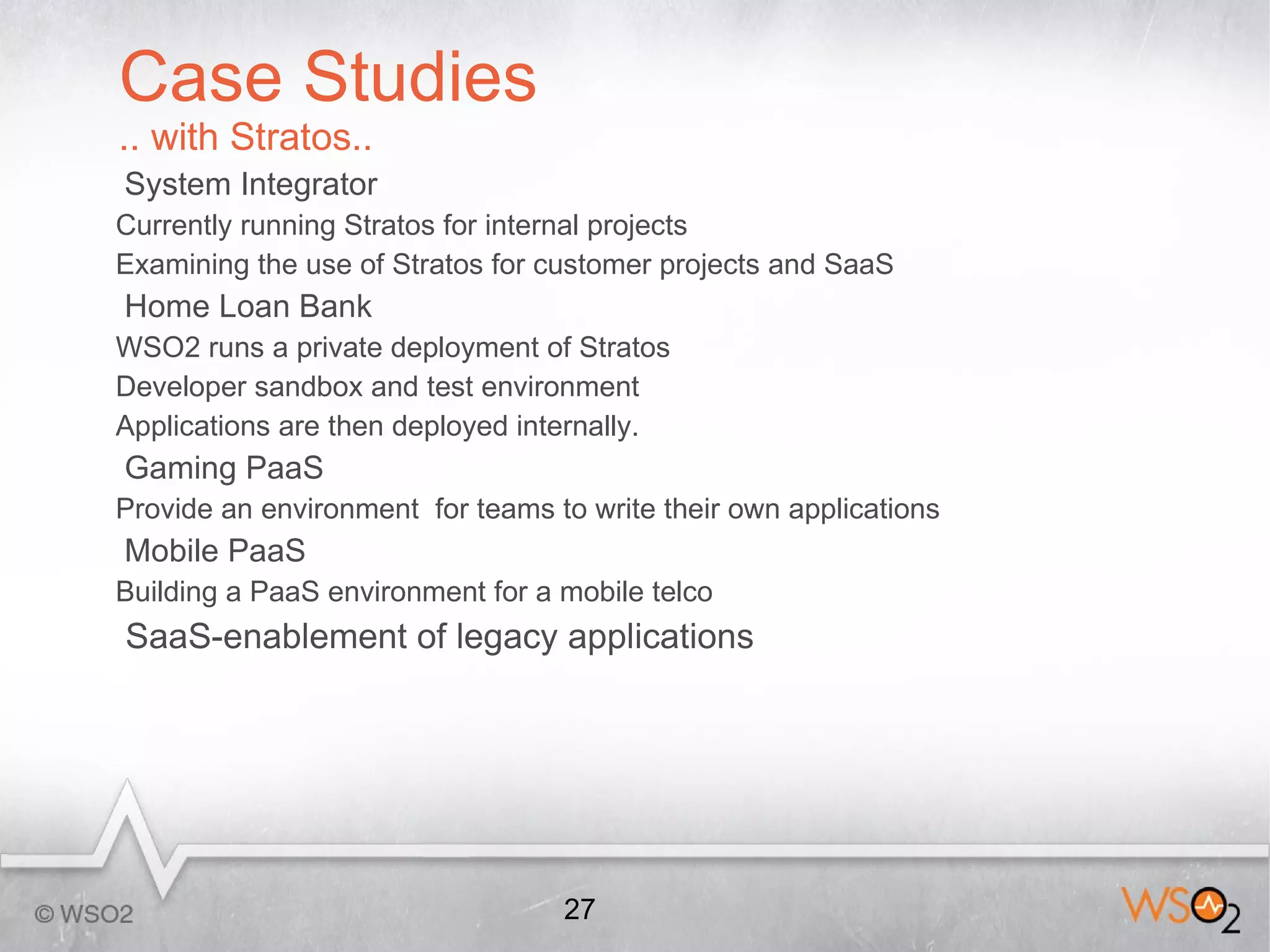 Case Studies
.. with Stratos..

System Integrator

Currently running Stratos for internal projects

Examining the use of Stratos for customer projects and SaaS

Home Loan Bank

WSO2 runs a private deployment of Stratos

Developer sandbox and test environment

Applications are then deployed internally.

Gaming PaaS

Provide an environment  for teams to write their own applications

Mobile PaaS

Building a PaaS environment for a mobile telco

SaaS-enablement of legacy applications

© WSO2

27

WSO2